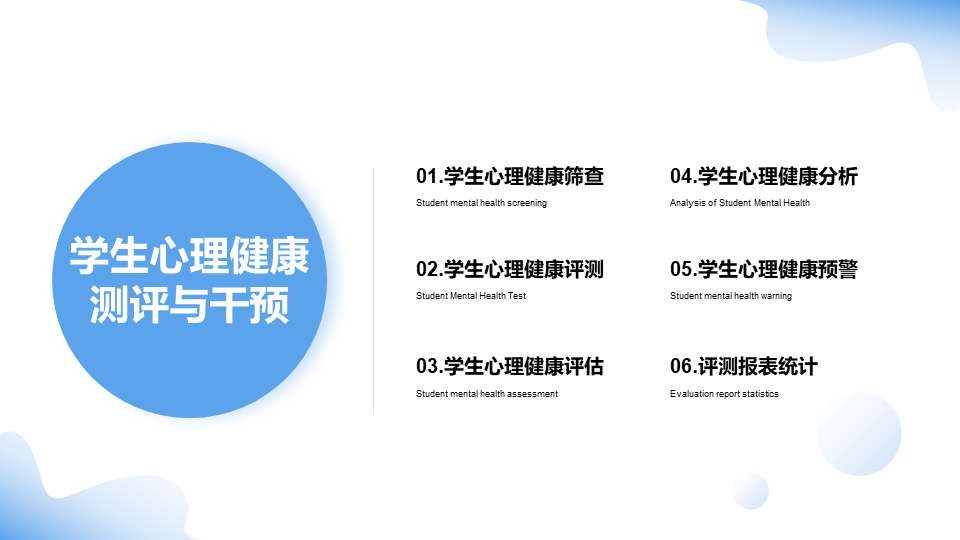 学生心理健康测评与干预

01.学生心理健康筛查
Student mental health screening

02.学生心理健康评测
Student Mental Health Test

03.学生心理健康评估
Student mental health assessment

04.学生心理健康分析
Analysis of Student Mental Health

05.学生心理健康预警
Student mental health warning

06.评测报表统计
Evaluation report statistics